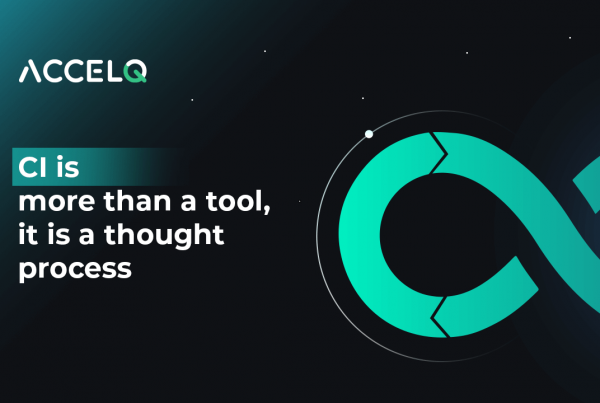 ACCELQ

CI is more than a tool, it is a thought process